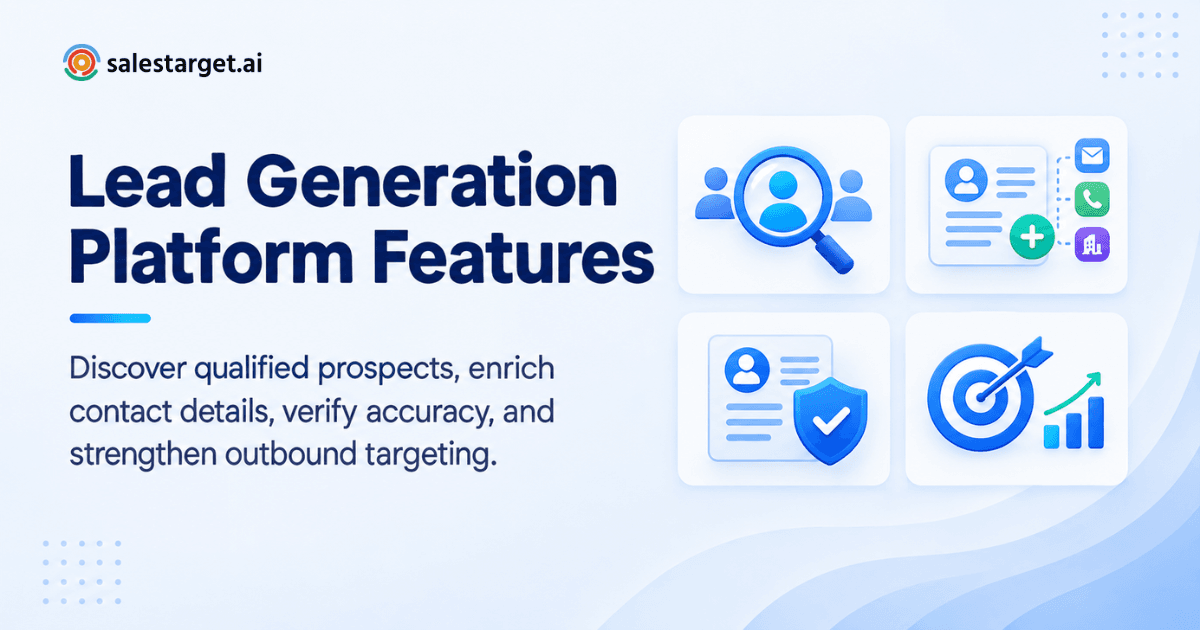 salestarget.ai

Lead Generation Platform Features

Discover qualified prospects, enrich contact details, verify accuracy, and strengthen outbound targeting.